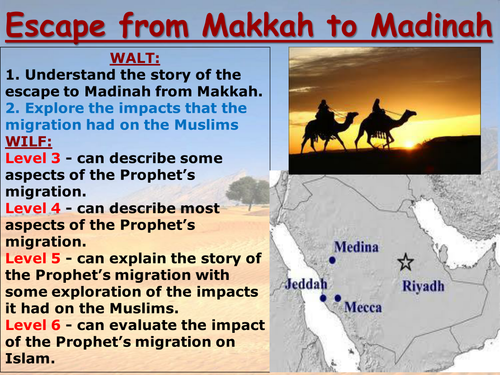 Escape from Makkah to Madinah

WALT:
1. Understand the story of the escape to Madinah from Makkah.
2. Explore the impacts that the migration had on the Muslims
WILF:
Level 3 - can describe some aspects of the Prophet's migration.
Level 4 - can describe most aspects of the Prophet's migration.
Level 5 - can explain the story of the Prophet's migration with some exploration of the impacts it had on the Muslims.
Level 6 - can evaluate the impact of the Prophet's migration on Islam.

Medina
Jeddah
Riyadh
Mecca